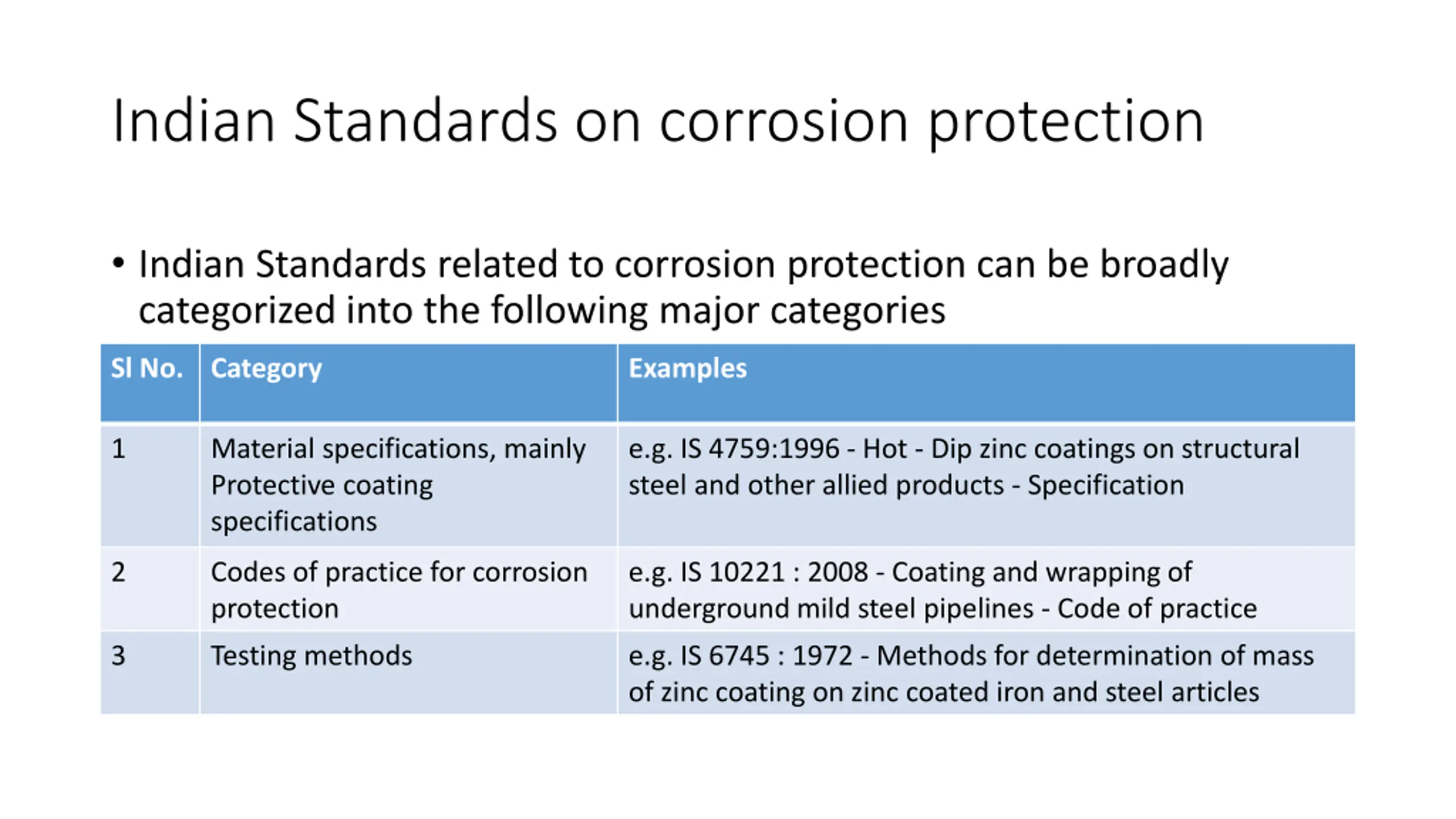 Indian Standards on corrosion protection

• Indian Standards related to corrosion protection can be broadly categorized into the following major categories

| Sl No. | Category | Examples |
|---|---|---|
| 1 | Material specifications, mainly Protective coating specifications | e.g. IS 4759:1996 - Hot - Dip zinc coatings on structural steel and other allied products - Specification |
| 2 | Codes of practice for corrosion protection | e.g. IS 10221 : 2008 - Coating and wrapping of underground mild steel pipelines - Code of practice |
| 3 | Testing methods | e.g. IS 6745 : 1972 - Methods for determination of mass of zinc coating on zinc coated iron and steel articles |